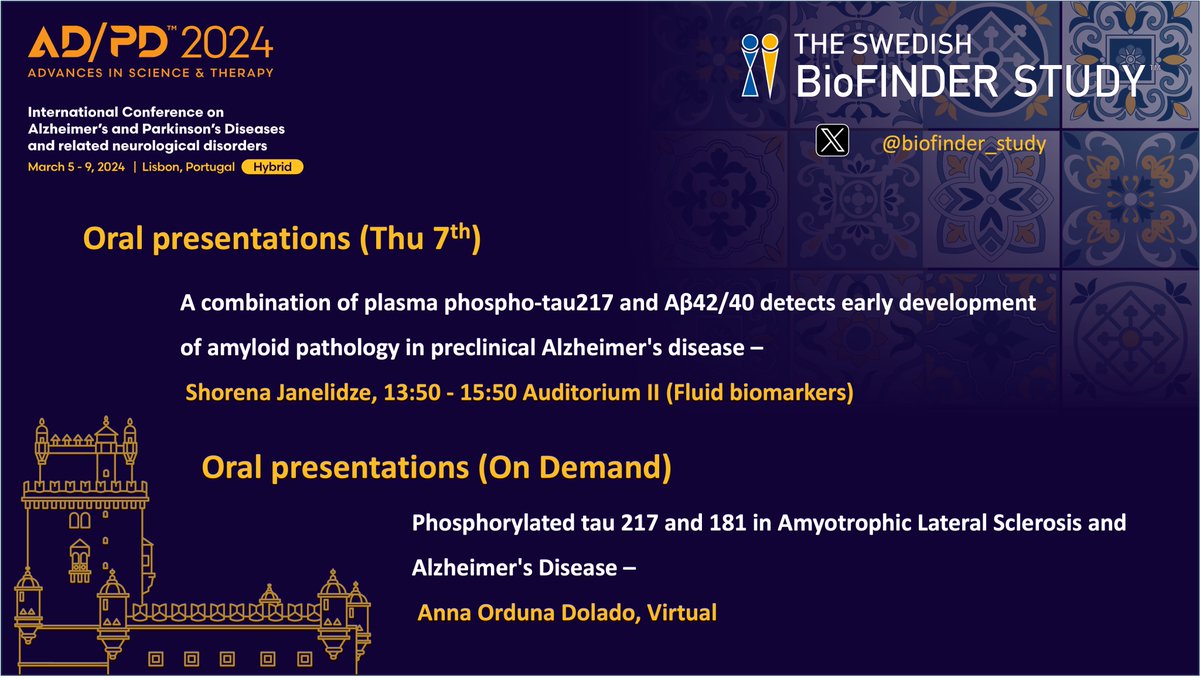 AD/PD™ 2024
ADVANCES IN SCIENCE & THERAPY

International Conference on Alzheimer's and Parkinson's Diseases and related neurological disorders

March 5 - 9, 2024 | Lisbon, Portugal Hybrid

THE SWEDISH BioFINDER STUDY™

@biofinder_study

Oral presentations (Thu 7$^{th}$)

A combination of plasma phospho-tau217 and Aβ42/40 detects early development of amyloid pathology in preclinical Alzheimer's disease –

Shorena Janelidze, 13:50 - 15:50 Auditorium II (Fluid biomarkers)

Oral presentations (On Demand)

Phosphorylated tau 217 and 181 in Amyotrophic Lateral Sclerosis and Alzheimer's Disease –

Anna Orduna Dolado, Virtual